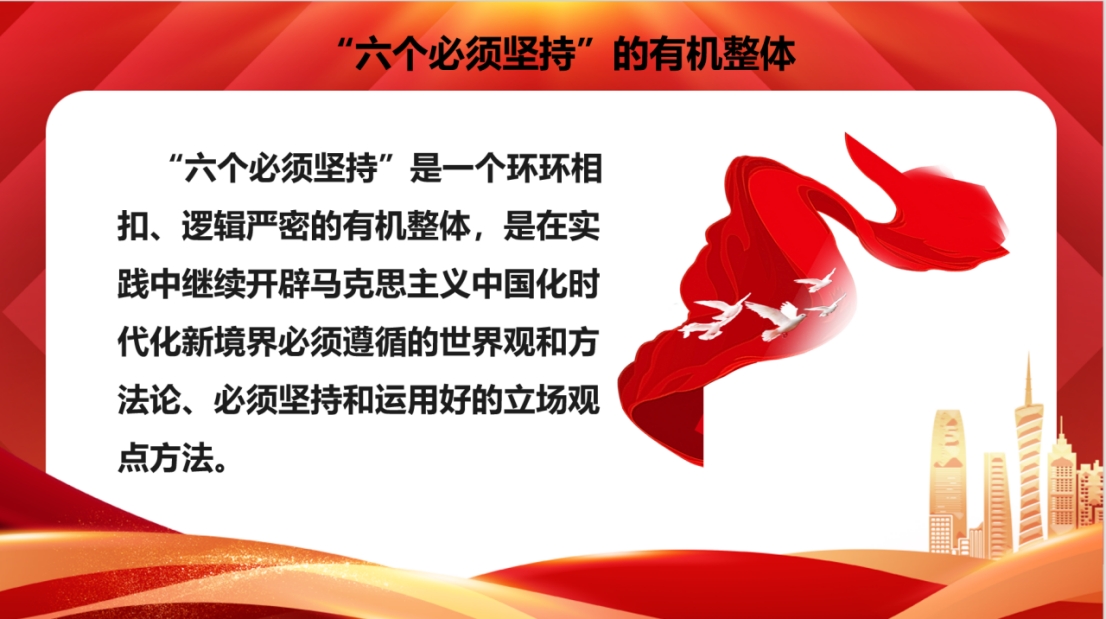 “六个必须坚持”的有机整体

“六个必须坚持”是一个环环相扣、逻辑严密的有机整体，是在实践中继续开辟马克思主义中国化时代化新境界必须遵循的世界观和方法论、必须坚持和运用好的立场观点方法。